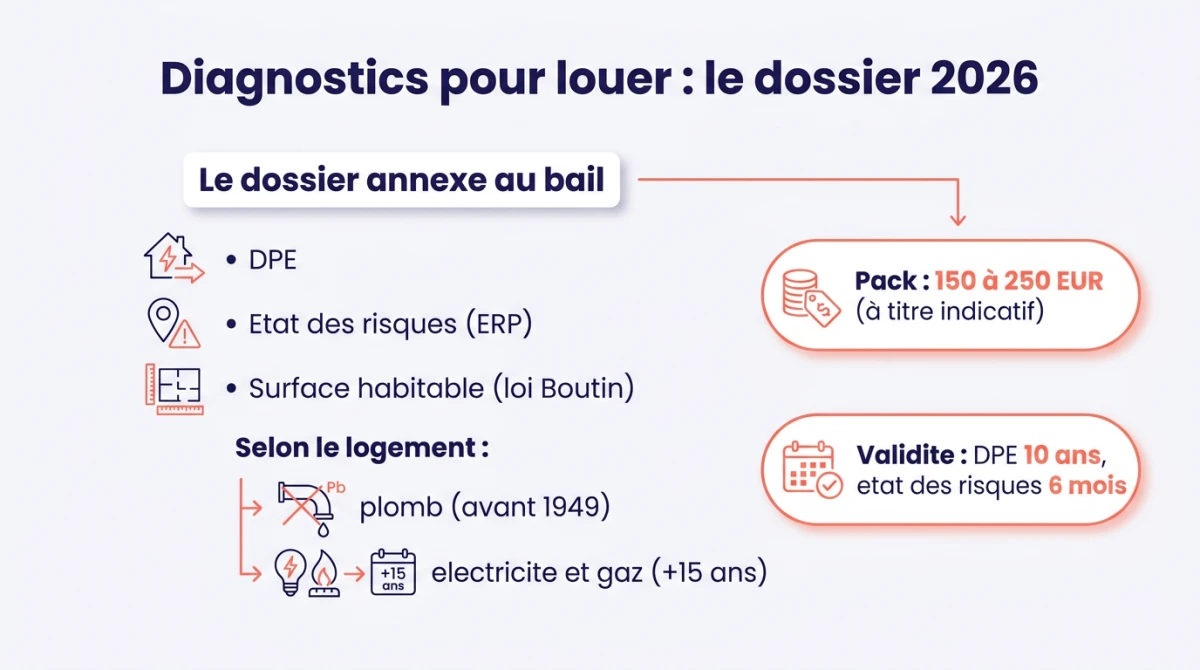 Diagnostics pour louer : le dossier 2026

Le dossier annexe au bail

• DPE

• Etat des risques (ERP)

• Surface habitable (loi Boutin)

Selon le logement :

Pb

plomb (avant 1949)

+15 ans

electricite et gaz (+15 ans)

Pack : 150 à 250 EUR (à titre indicatif)

Validite : DPE 10 ans, etat des risques 6 mois